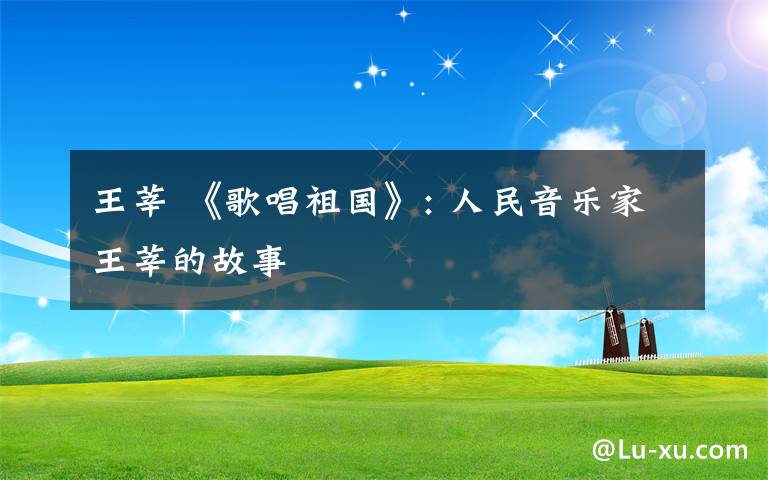 王莘 《歌唱祖国》：人民音乐家王莘的故事

@Lu-xu.com